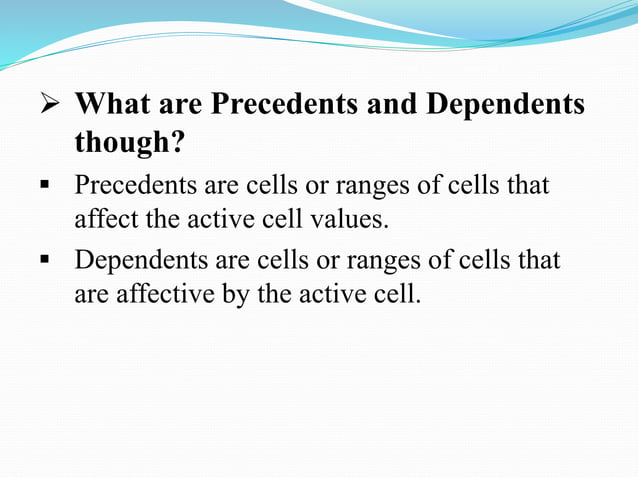 ➢ What are Precedents and Dependents though?

▪ Precedents are cells or ranges of cells that affect the active cell values.

▪ Dependents are cells or ranges of cells that are affective by the active cell.